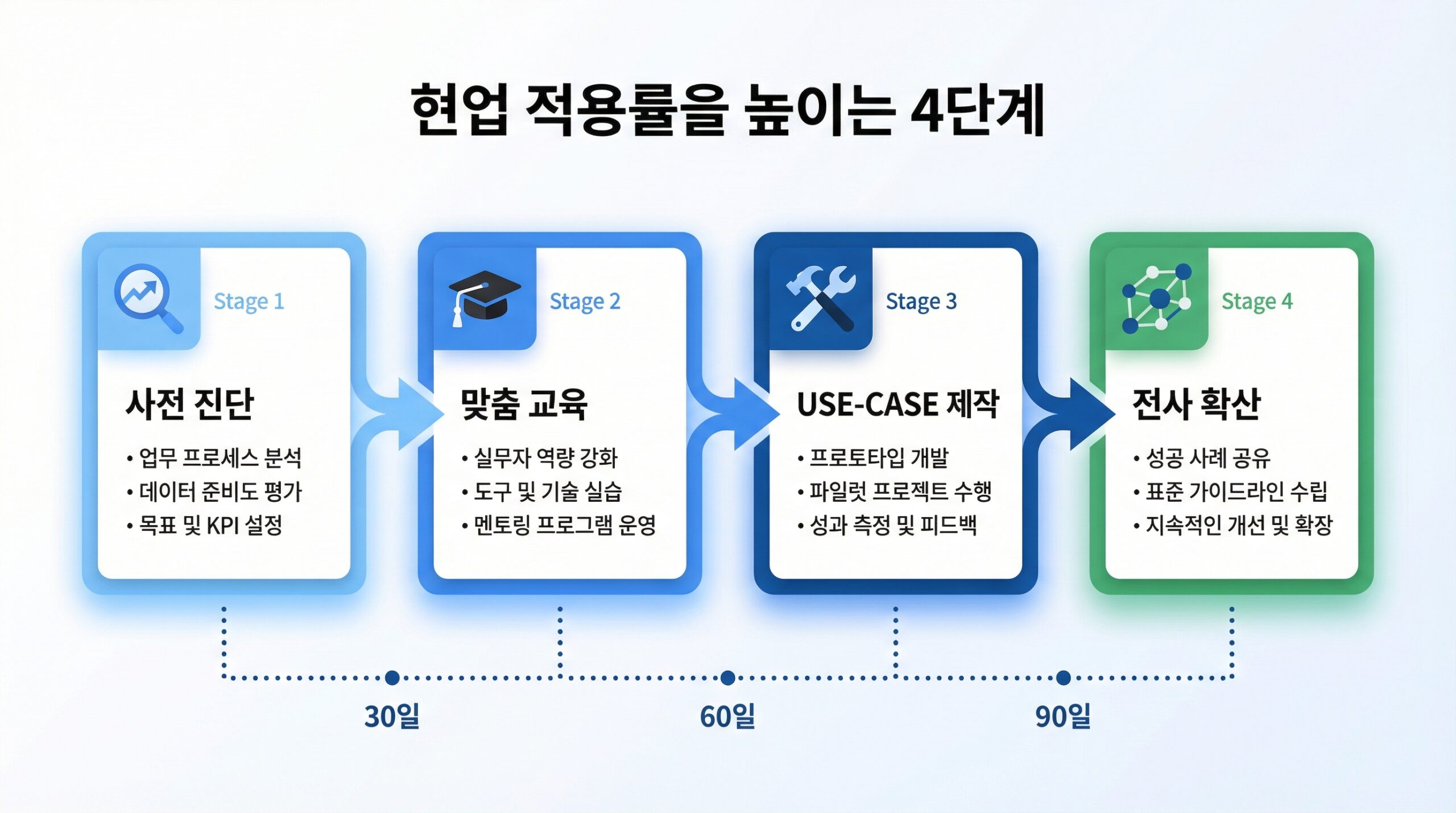 현업 적용률을 높이는 4단계

Stage 1

사전 진단

• 업무 프로세스 분석
• 데이터 준비도 평가
• 목표 및 KPI 설정

Stage 2

맞춤 교육

• 실무자 역량 강화
• 도구 및 기술 실습
• 멘토링 프로그램 운영

Stage 3

USE-CASE 제작

• 프로토타입 개발
• 파일럿 프로젝트 수행
• 성과 측정 및 피드백

Stage 4

전사 확산

• 성공 사례 공유
• 표준 가이드라인 수립
• 지속적인 개선 및 확장

30일

60일

90일